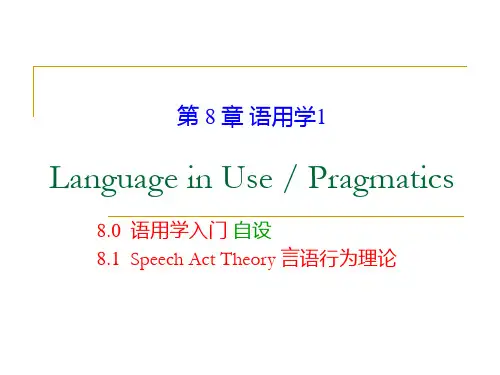 第 8 章 语用学1

Language in Use / Pragmatics

8.0 语用学入门 自设
8.1 Speech Act Theory 言语行为理论